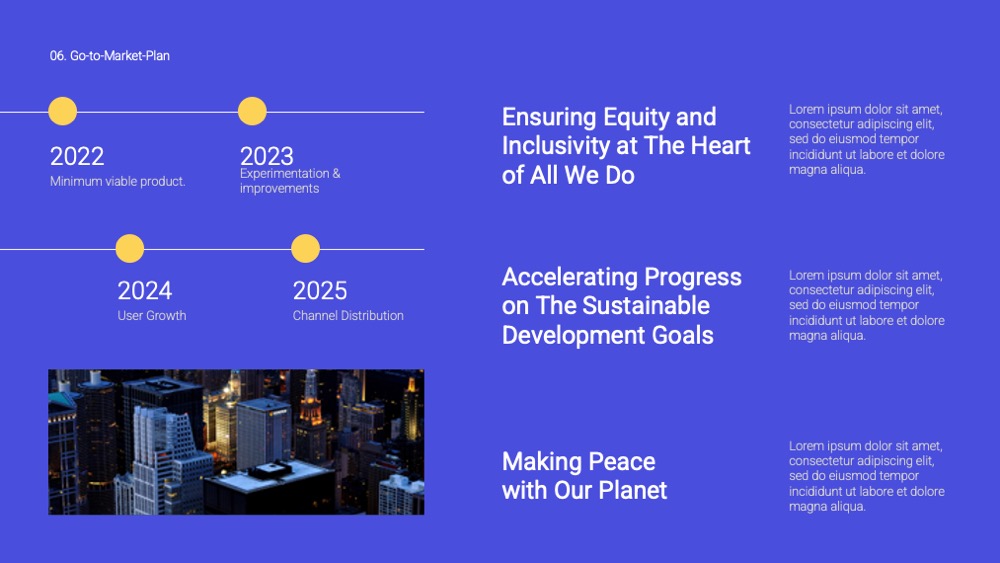 06. Go-to-Market-Plan

2022
Minimum viable product.

2023
Experimentation & improvements

2024
User Growth

2025
Channel Distribution

Ensuring Equity and Inclusivity at The Heart of All We Do

Lorem ipsum dolor sit amet, consectetur adipiscing elit, sed do eiusmod tempor incididunt ut labore et dolore magna aliqua.

Accelerating Progress on The Sustainable Development Goals

Lorem ipsum dolor sit amet, consectetur adipiscing elit, sed do eiusmod tempor incididunt ut labore et dolore magna aliqua.

Making Peace with Our Planet

Lorem ipsum dolor sit amet, consectetur adipiscing elit, sed do eiusmod tempor incididunt ut labore et dolore magna aliqua.